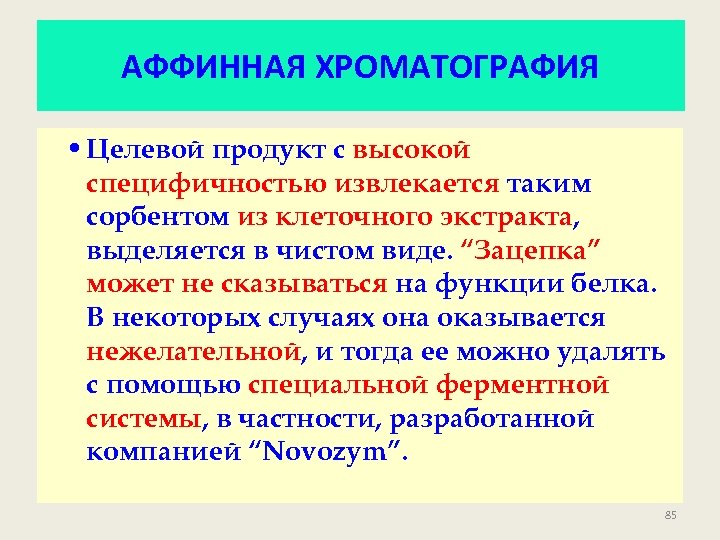 АФФИННАЯ ХРОМАТОГРАФИЯ

• Целевой продукт с высокой специфичностью извлекается таким сорбентом из клеточного экстракта, выделяется в чистом виде. “Зацепка” может не сказываться на функции белка. В некоторых случаях она оказывается нежелательной, и тогда ее можно удалять с помощью специальной ферментной системы, в частности, разработанной компанией “Novozym”.

85